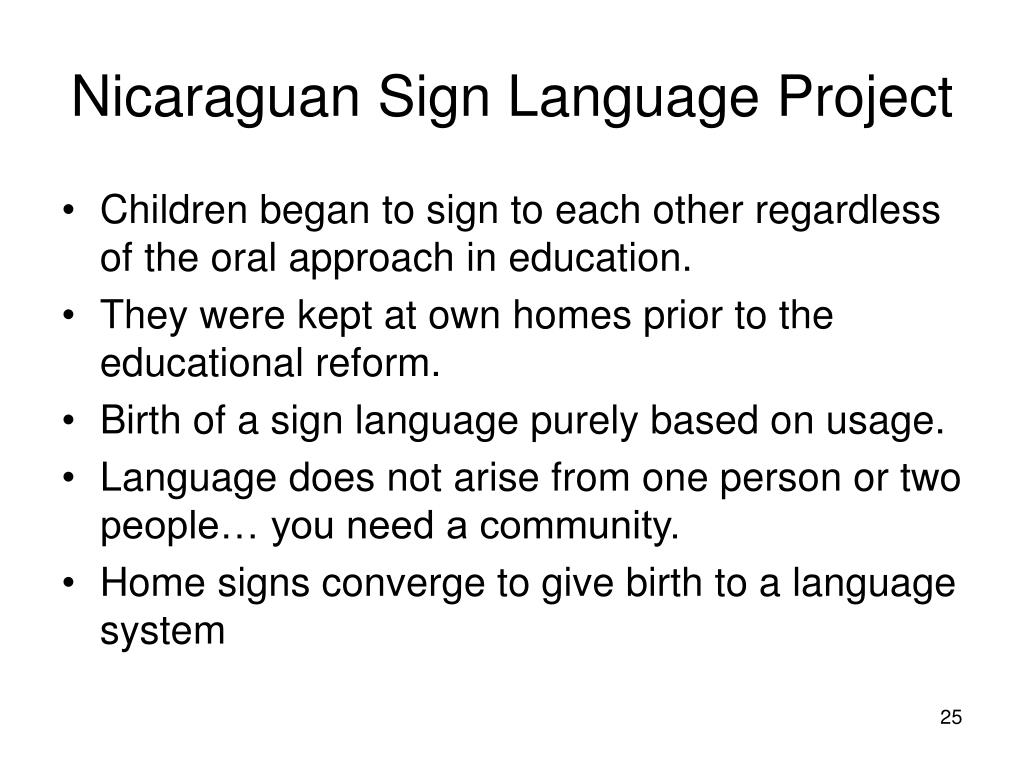 Nicaraguan Sign Language Project

• Children began to sign to each other regardless of the oral approach in education.
• They were kept at own homes prior to the educational reform.
• Birth of a sign language purely based on usage.
• Language does not arise from one person or two people… you need a community.
• Home signs converge to give birth to a language system

25